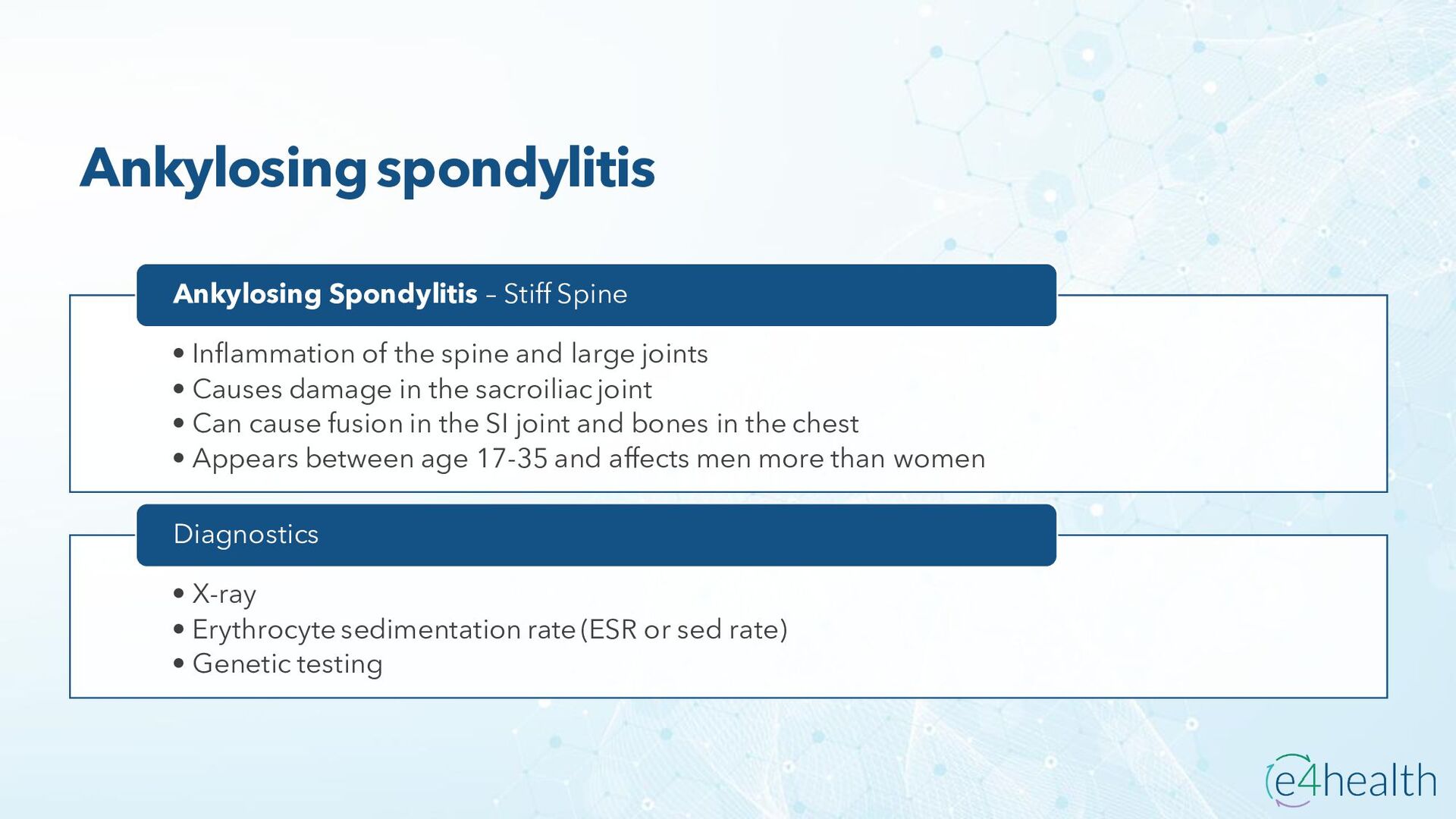 Ankylosing spondylitis

Ankylosing Spondylitis – Stiff Spine

• Inflammation of the spine and large joints
• Causes damage in the sacroiliac joint
• Can cause fusion in the SI joint and bones in the chest
• Appears between age 17-35 and affects men more than women

Diagnostics

• X-ray
• Erythrocyte sedimentation rate (ESR or sed rate)
• Genetic testing

e4health